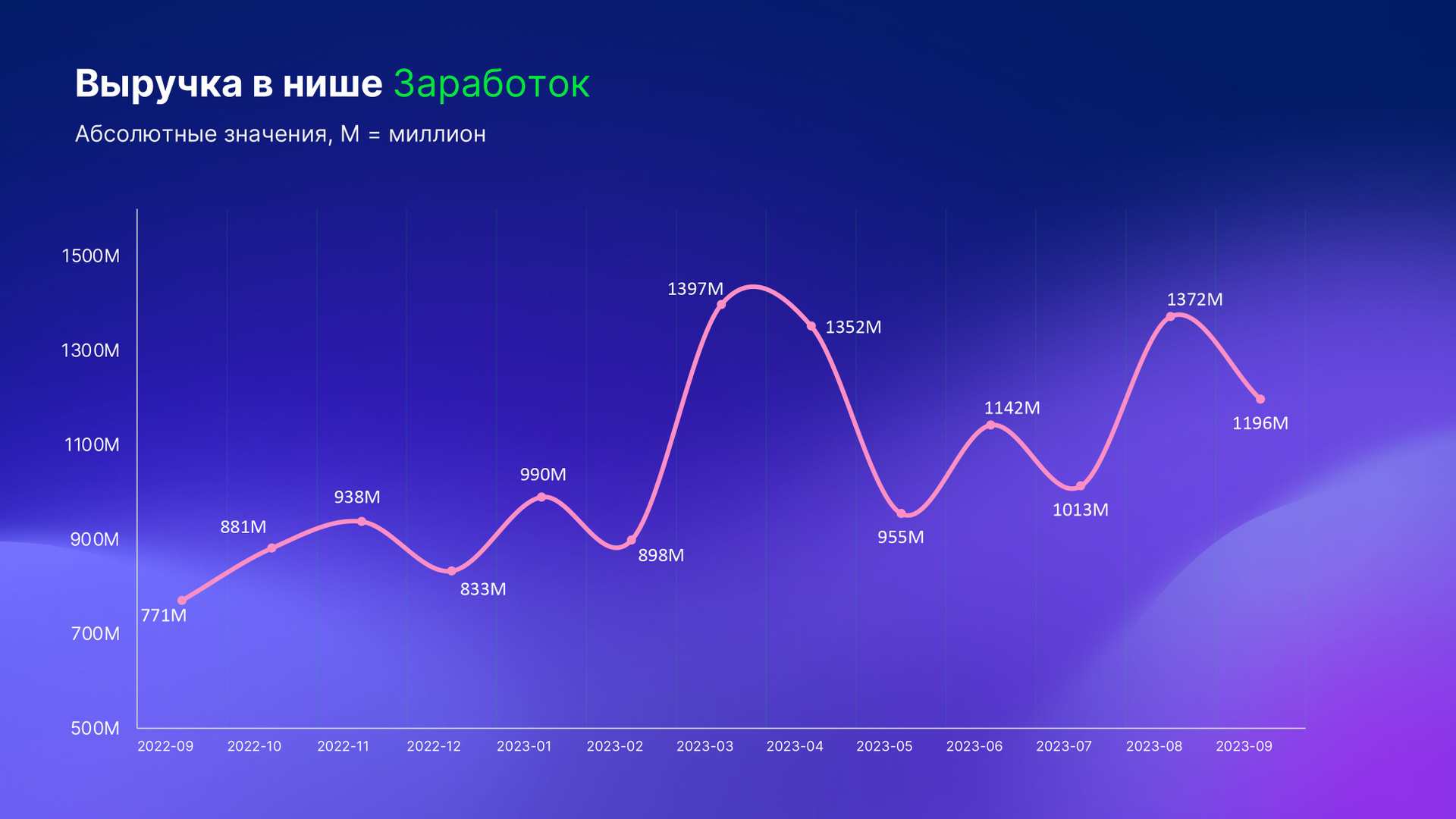 Выручка в нише Заработок

Абсолютные значения, М = миллион

1500M
1300M
1100M
900M
700M
500M

771M
881M
938M
833M
990M
898M
1397M
1352M
955M
1142M
1013M
1372M
1196M

2022-09
2022-10
2022-11
2022-12
2023-01
2023-02
2023-03
2023-04
2023-05
2023-06
2023-07
2023-08
2023-09